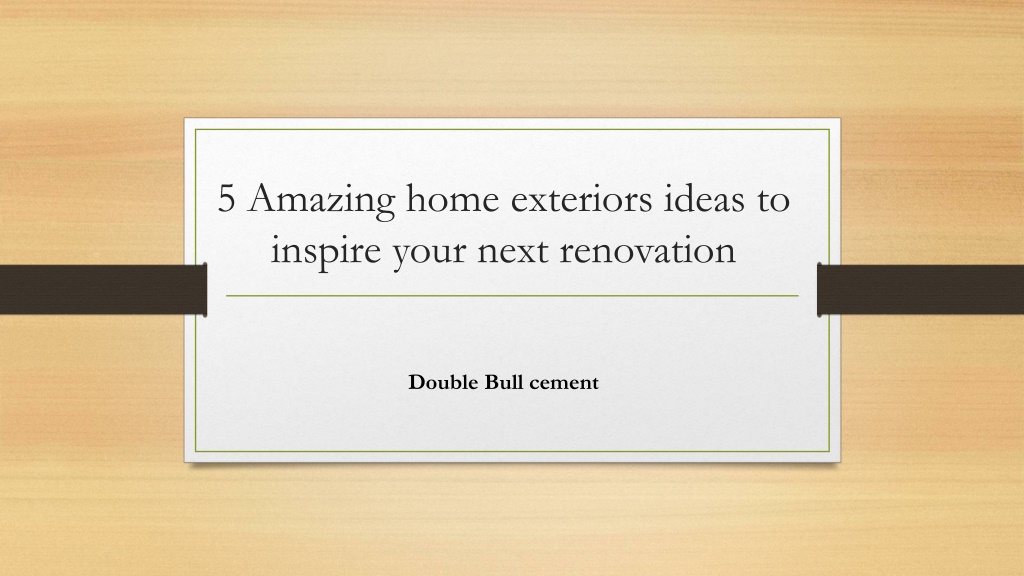 5 Amazing home exteriors ideas to inspire your next renovation

Double Bull cement